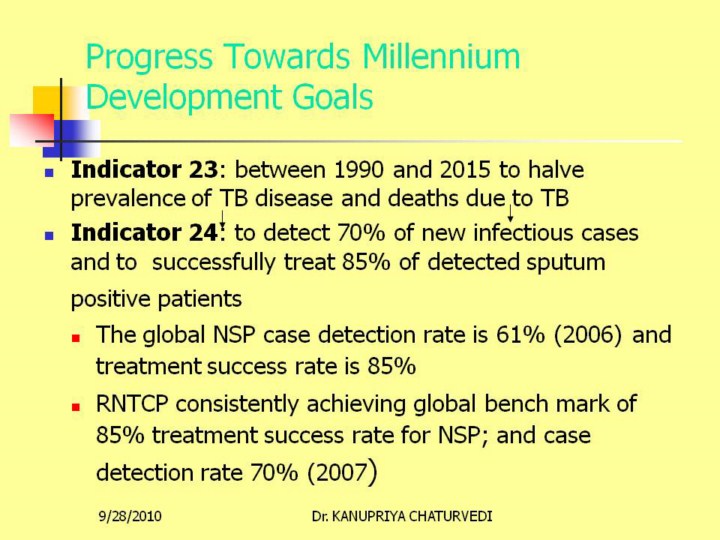 Progress Towards Millennium Development Goals

Indicator 23: between 1990 and 2015 to halve prevalence of TB disease and deaths due to TB

Indicator 24: to detect 70% of new infectious cases and to successfully treat 85% of detected sputum positive patients

The global NSP case detection rate is 61% (2006) and treatment success rate is 85%

RNTCP consistently achieving global bench mark of 85% treatment success rate for NSP; and case detection rate 70% (2007)

9/28/2010

Dr. KANUPRIYA CHATURVEDI